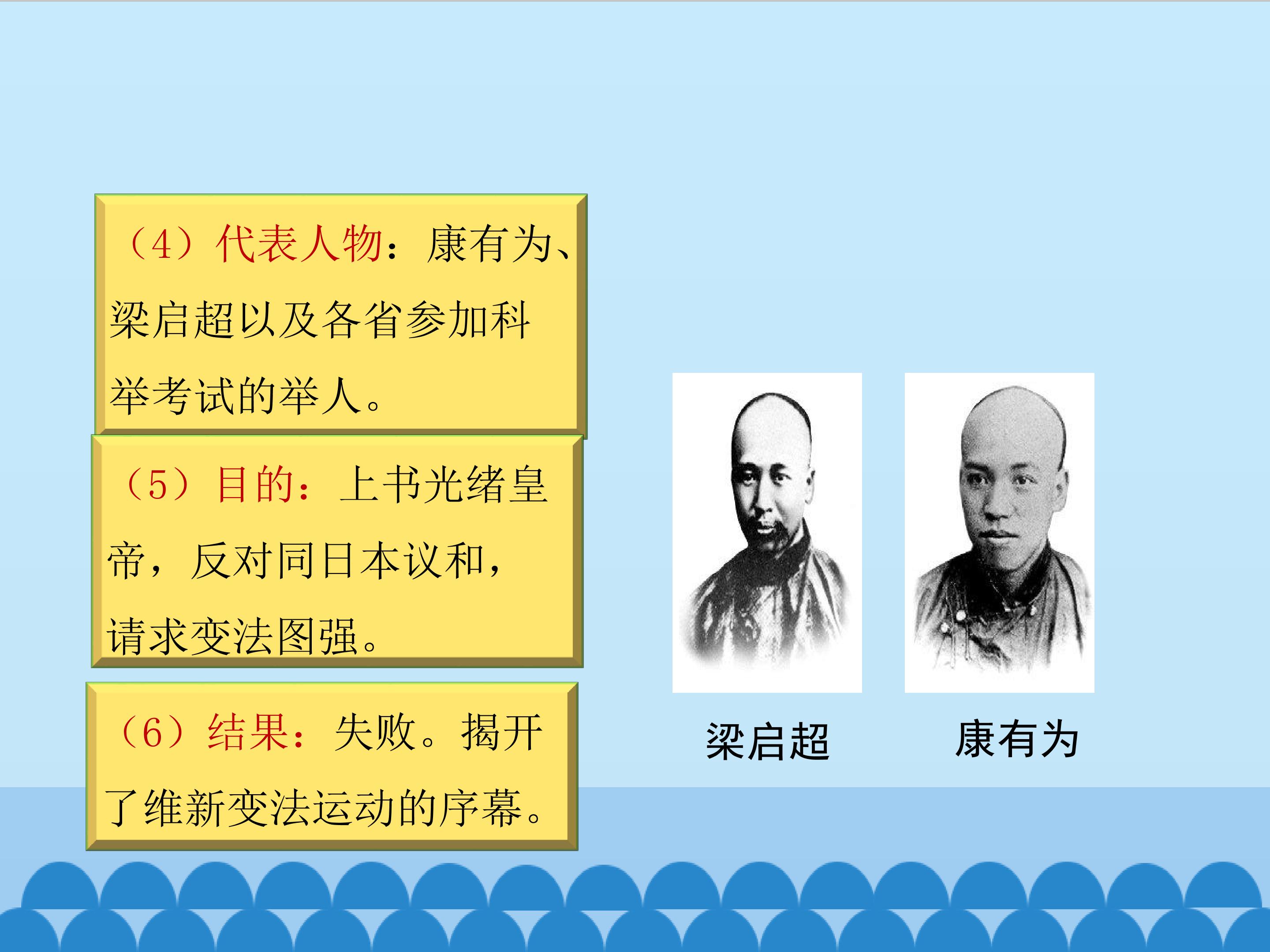 （4）代表人物：康有为、梁启超以及各省参加科举考试的举人。

（5）目的：上书光绪皇帝，反对同日本议和，请求变法图强。

（6）结果：失败。揭开了维新变法运动的序幕。

梁启超

康有为